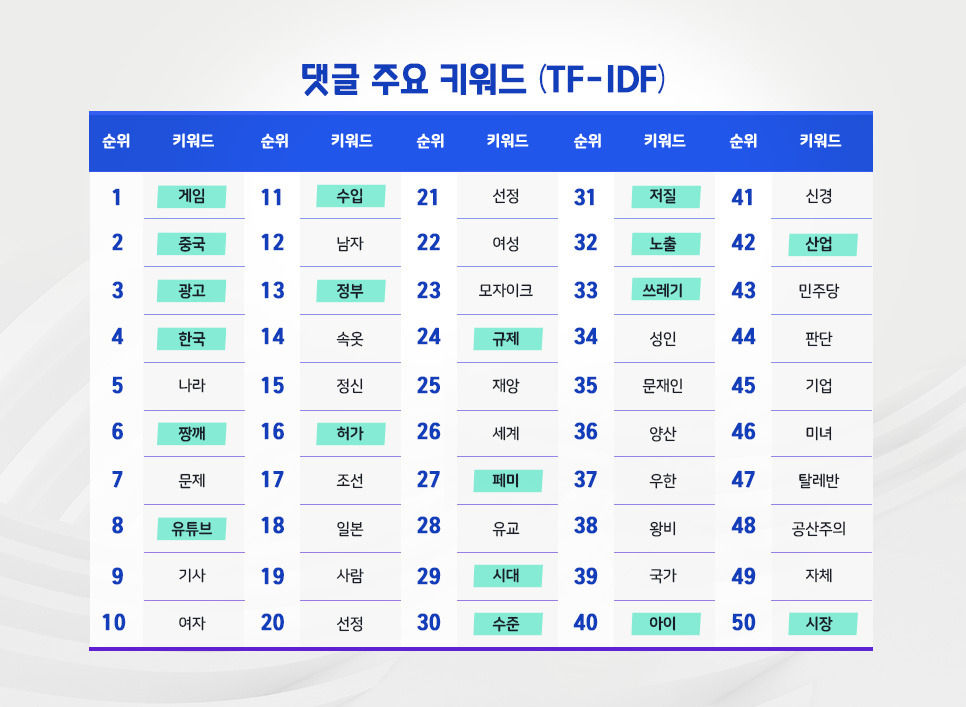 댓글 주요 키워드 (TF-IDF)

| 순위 | 키워드 | 순위 | 키워드 | 순위 | 키워드 | 순위 | 키워드 | 순위 | 키워드 |
|---|---|---|---|---|---|---|---|---|---|
| 1 | 게임 | 11 | 수입 | 21 | 선정 | 31 | 저질 | 41 | 신경 |
| 2 | 중국 | 12 | 남자 | 22 | 여성 | 32 | 노출 | 42 | 산업 |
| 3 | 광고 | 13 | 정부 | 23 | 모자이크 | 33 | 쓰레기 | 43 | 민주당 |
| 4 | 한국 | 14 | 속옷 | 24 | 규제 | 34 | 성인 | 44 | 판단 |
| 5 | 나라 | 15 | 정신 | 25 | 재앙 | 35 | 문재인 | 45 | 기업 |
| 6 | 짱깨 | 16 | 허가 | 26 | 세계 | 36 | 양산 | 46 | 미녀 |
| 7 | 문제 | 17 | 조선 | 27 | 페미 | 37 | 우한 | 47 | 탈레반 |
| 8 | 유튜브 | 18 | 일본 | 28 | 유교 | 38 | 왕비 | 48 | 공산주의 |
| 9 | 기사 | 19 | 사람 | 29 | 시대 | 39 | 국가 | 49 | 자체 |
| 10 | 여자 | 20 | 선정 | 30 | 수준 | 40 | 아이 | 50 | 시장 |